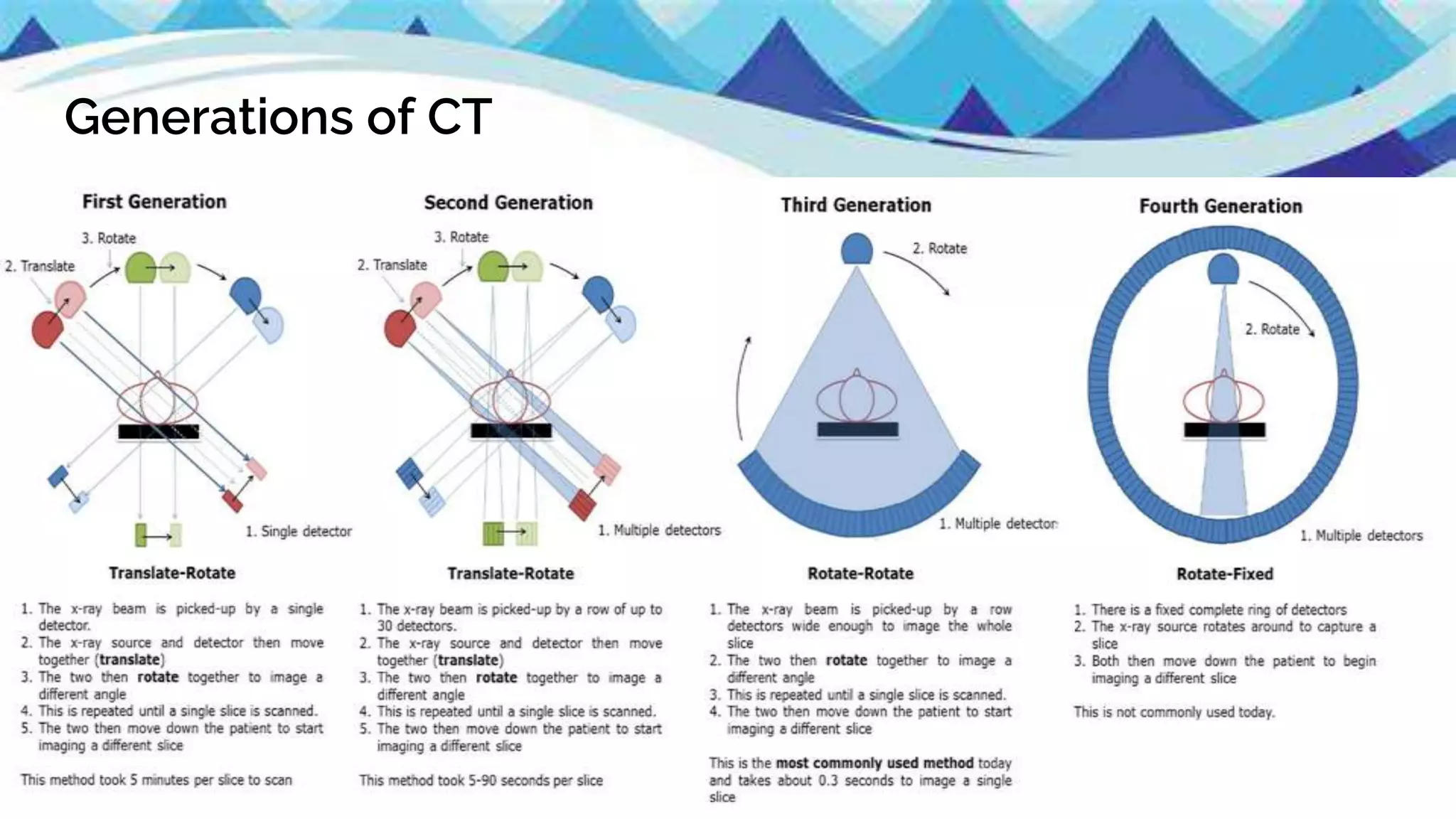 Generations of CT

First Generation

3. Rotate

2. Translate

1. Single detector

Translate-Rotate

1. The x-ray beam is picked-up by a single detector.
2. The x-ray source and detector then move together (translate)
3. The two then rotate together to image a different angle
4. This is repeated until a single slice is scanned.
5. The two then move down the patient to start imaging a different slice

This method took 5 minutes per slice to scan

Second Generation

3. Rotate

2. Translate

1. Multiple detectors

Translate-Rotate

1. The x-ray beam is picked-up by a row of up to 30 detectors.
2. The x-ray source and detector then move together (translate)
3. The two then rotate together to image a different angle
4. This is repeated until a single slice is scanned.
5. The two then move down the patient to start imaging a different slice

This method took 5-90 seconds per slice

Third Generation

2. Rotate

1. Multiple detector

Rotate-Rotate

1. The x-ray beam is picked-up by a row detectors wide enough to image the whole slice
2. The two then rotate together to image a different angle
3. This is repeated until a single slice is scanned.
4. The two then move down the patient to start imaging a different slice

This is the most commonly used method today and takes about 0.3 seconds to image a single slice

Fourth Generation

2. Rotate

1. Multiple detectors

Rotate-Fixed

1. There is a fixed complete ring of detectors
2. The x-ray source rotates around to capture a slice
3. Both then move down the patient to begin imaging a different slice

This is not commonly used today.